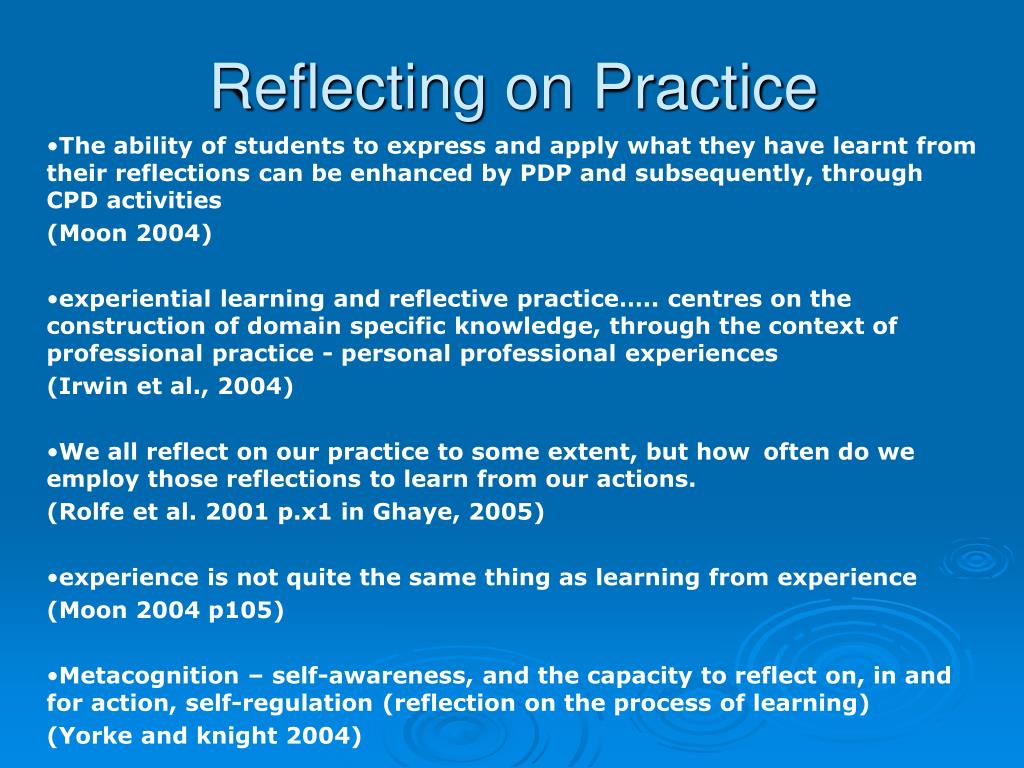 Reflecting on Practice

•The ability of students to express and apply what they have learnt from their reflections can be enhanced by PDP and subsequently, through CPD activities

(Moon 2004)

•experiential learning and reflective practice….. centres on the construction of domain specific knowledge, through the context of professional practice - personal professional experiences

(Irwin et al., 2004)

•We all reflect on our practice to some extent, but how often do we employ those reflections to learn from our actions.

(Rolfe et al. 2001 p.x1 in Ghaye, 2005)

•experience is not quite the same thing as learning from experience

(Moon 2004 p105)

•Metacognition – self-awareness, and the capacity to reflect on, in and for action, self-regulation (reflection on the process of learning)

(Yorke and knight 2004)